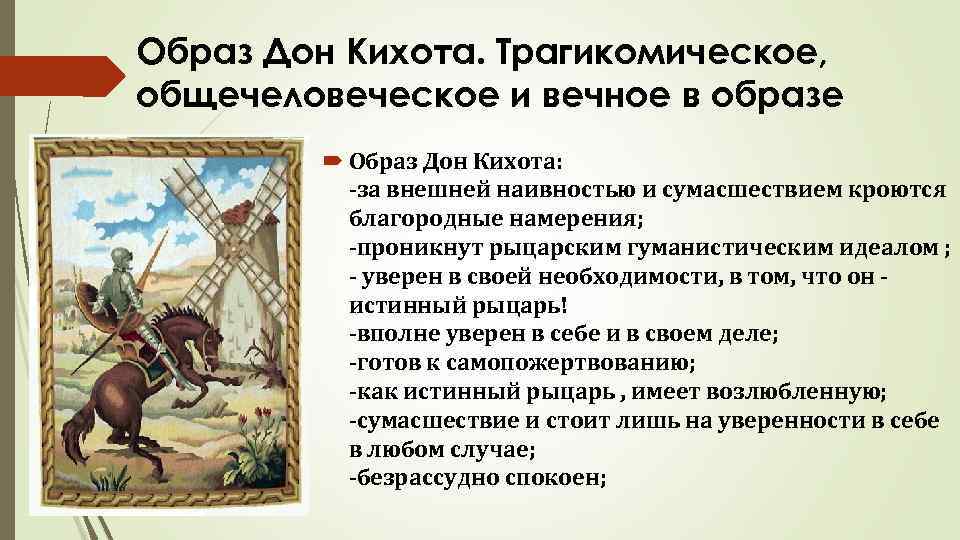 Образ Дон Кихота. Трагикомическое, общечеловеческое и вечное в образе

Образ Дон Кихота:
-за внешней наивностью и сумасшествием кроются благородные намерения;
-проникнут рыцарским гуманистическим идеалом ;
- уверен в своей необходимости, в том, что он - истинный рыцарь!
-вполне уверен в себе и в своем деле;
-готов к самопожертвованию;
-как истинный рыцарь , имеет возлюбленную;
-сумасшествие и стоит лишь на уверенности в себе в любом случае;
-безрассудно спокоен;